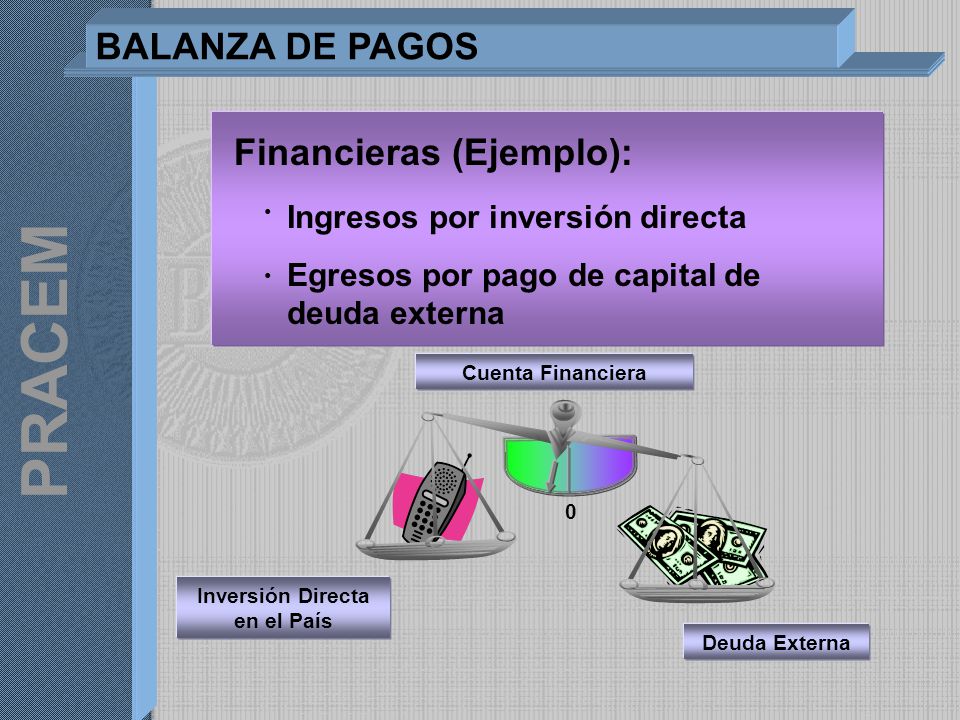 BALANZA DE PAGOS

PRACEM

Financieras (Ejemplo):

· Ingresos por inversión directa

· Egresos por pago de capital de deuda externa

Cuenta Financiera

0

Inversión Directa en el País

Deuda Externa